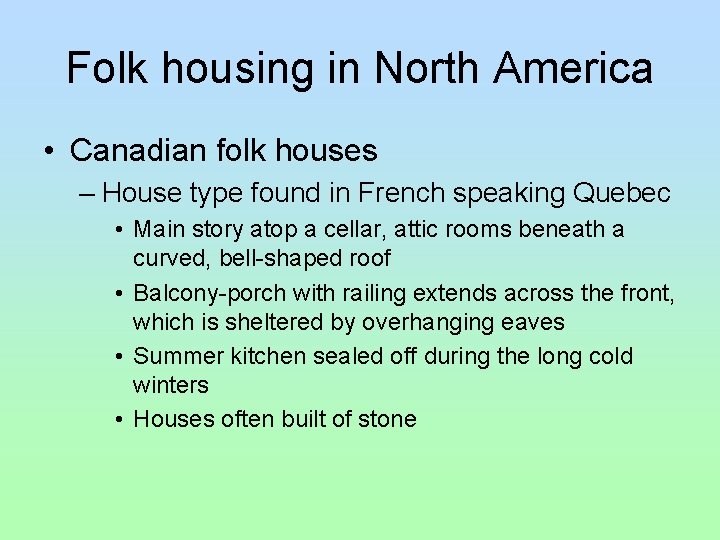 Folk housing in North America

• Canadian folk houses
  – House type found in French speaking Quebec
    • Main story atop a cellar, attic rooms beneath a curved, bell-shaped roof
    • Balcony-porch with railing extends across the front, which is sheltered by overhanging eaves
    • Summer kitchen sealed off during the long cold winters
    • Houses often built of stone